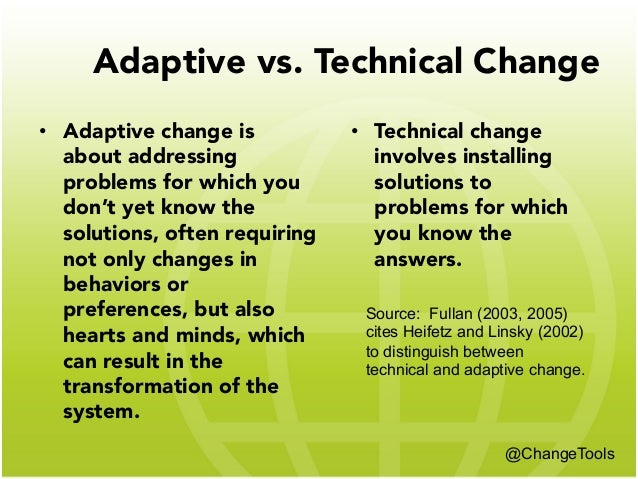 Adaptive vs. Technical Change

• Adaptive change is about addressing problems for which you don't yet know the solutions, often requiring not only changes in behaviors or preferences, but also hearts and minds, which can result in the transformation of the system.

• Technical change involves installing solutions to problems for which you know the answers.

Source: Fullan (2003, 2005) cites Heifetz and Linsky (2002) to distinguish between technical and adaptive change.

@ChangeTools